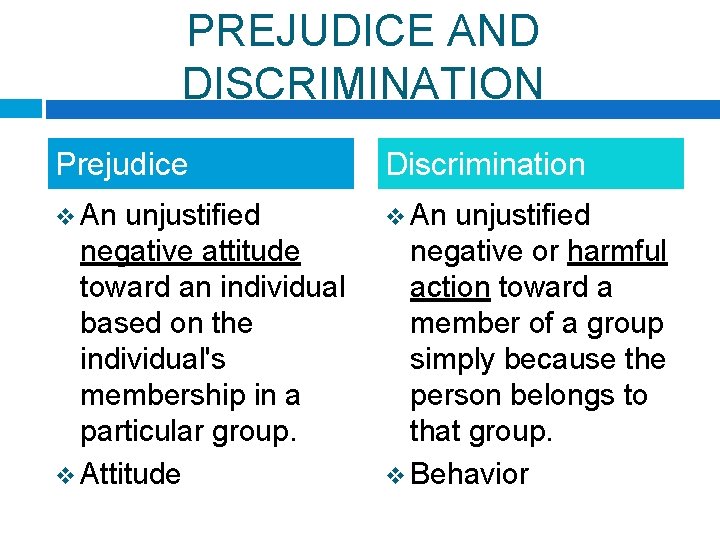 PREJUDICE AND DISCRIMINATION

Prejudice

❖ An unjustified negative attitude toward an individual based on the individual's membership in a particular group.

❖ Attitude

Discrimination

❖ An unjustified negative or harmful action toward a member of a group simply because the person belongs to that group.

❖ Behavior